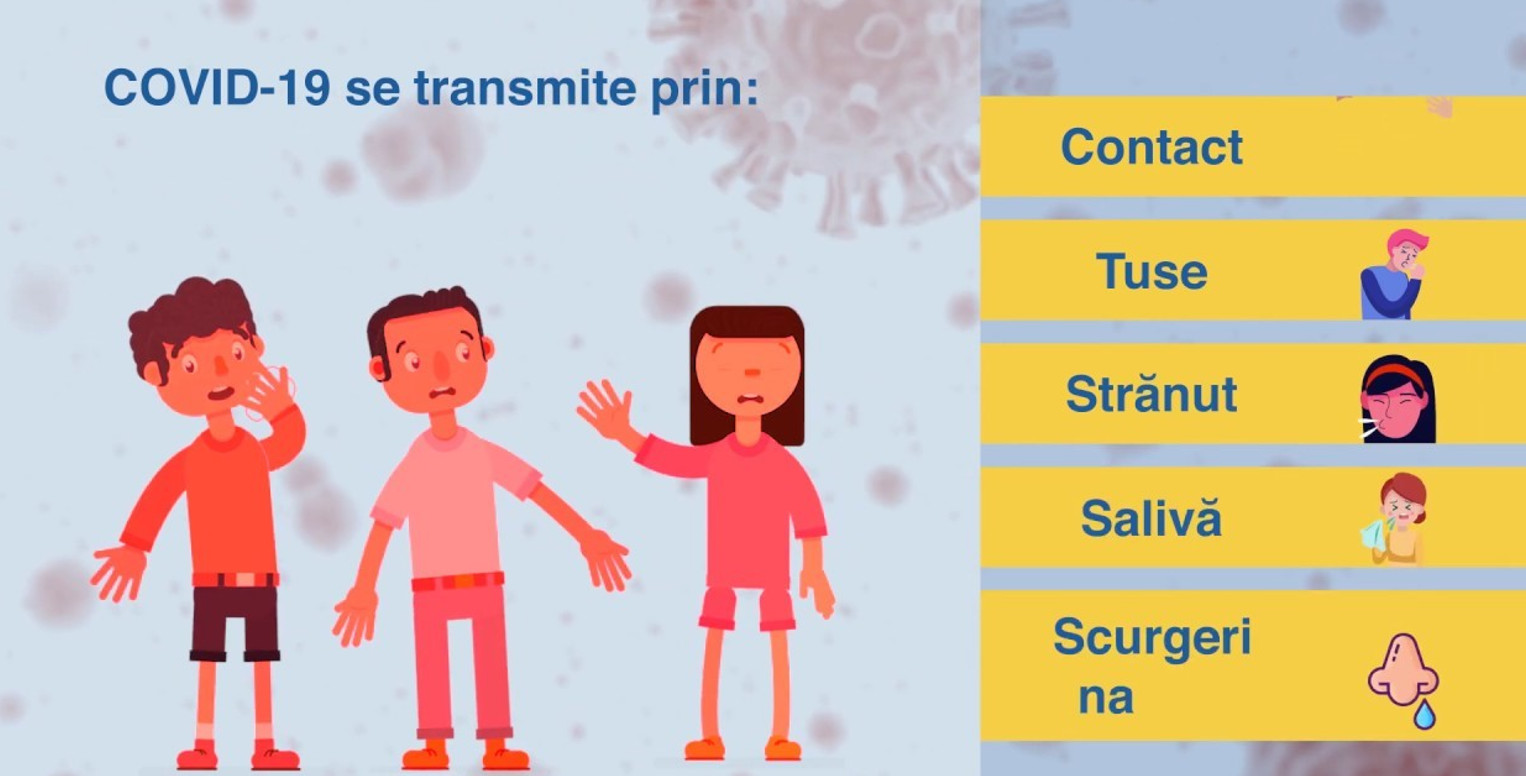 COVID-19 se transmite prin:

Contact

Tuse

Strănut

Salivă

Scurgeri na